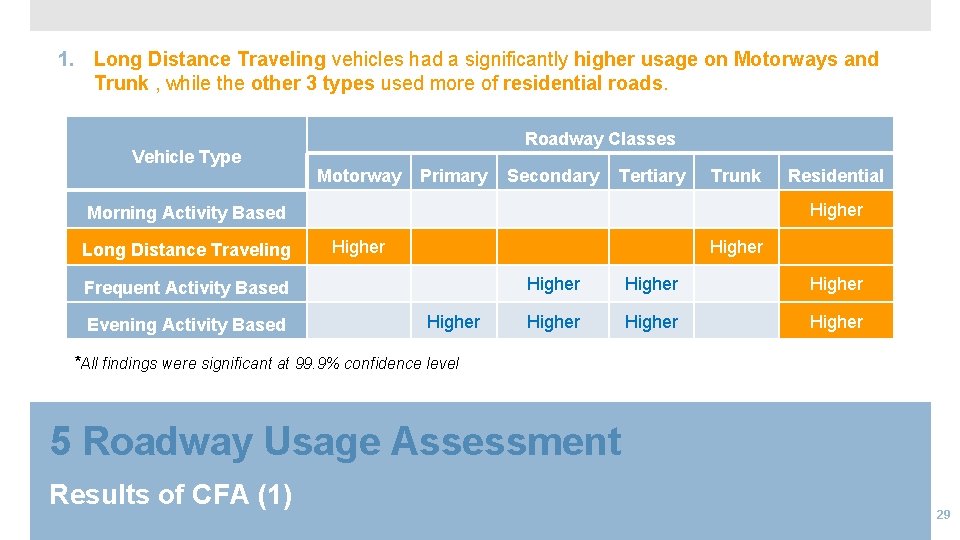 1. Long Distance Traveling vehicles had a significantly higher usage on Motorways and Trunk , while the other 3 types used more of residential roads.

| Vehicle Type | Roadway Classes | | | | | |
|---|---|---|---|---|---|---|
| | Motorway | Primary | Secondary | Tertiary | Trunk | Residential |
| Morning Activity Based | | | | | | Higher |
| Long Distance Traveling | Higher | | | | Higher | |
| Frequent Activity Based | | | Higher | Higher | | Higher |
| Evening Activity Based | | Higher | Higher | Higher | | Higher |

*All findings were significant at 99.9% confidence level

5 Roadway Usage Assessment

Results of CFA (1)

29